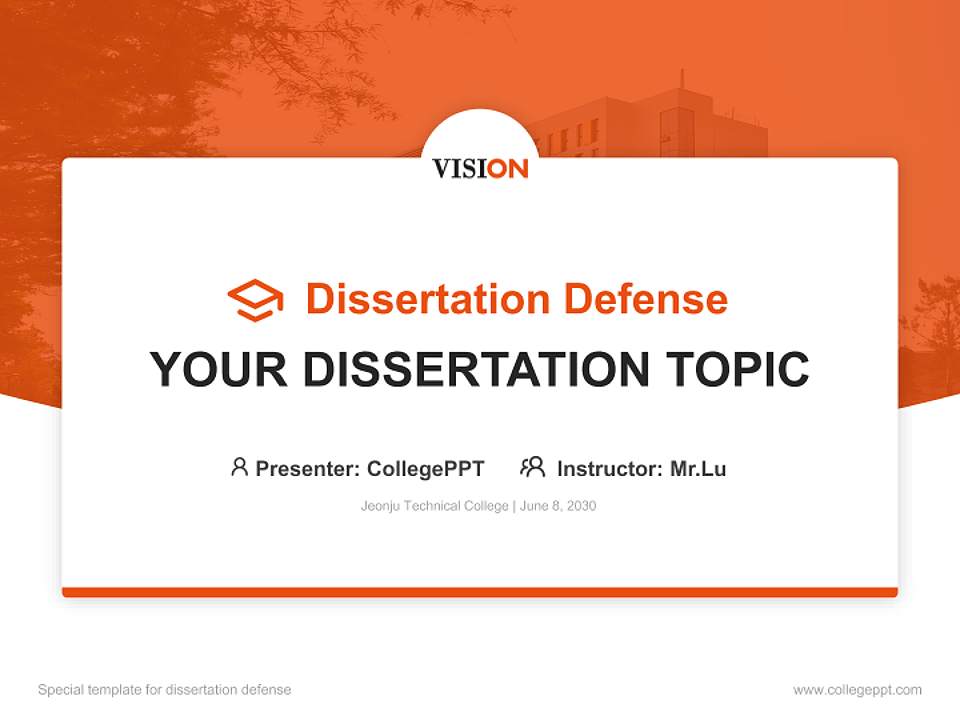 VISION

Dissertation Defense

YOUR DISSERTATION TOPIC

Presenter: CollegePPT Instructor: Mr.Lu

Jeonju Technical College | June 8, 2030

Special template for dissertation defense

www.collegeppt.com